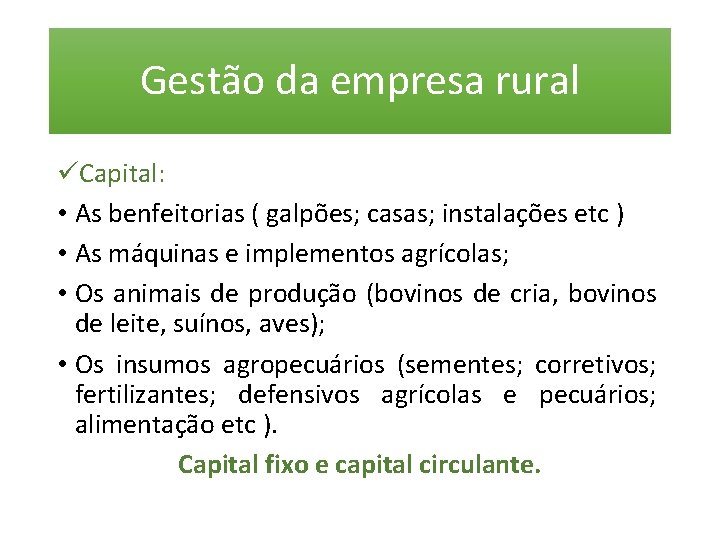 Gestão da empresa rural

✓Capital:

• As benfeitorias ( galpões; casas; instalações etc )

• As máquinas e implementos agrícolas;

• Os animais de produção (bovinos de cria, bovinos de leite, suínos, aves);

• Os insumos agropecuários (sementes; corretivos; fertilizantes; defensivos agrícolas e pecuários; alimentação etc ).

Capital fixo e capital circulante.